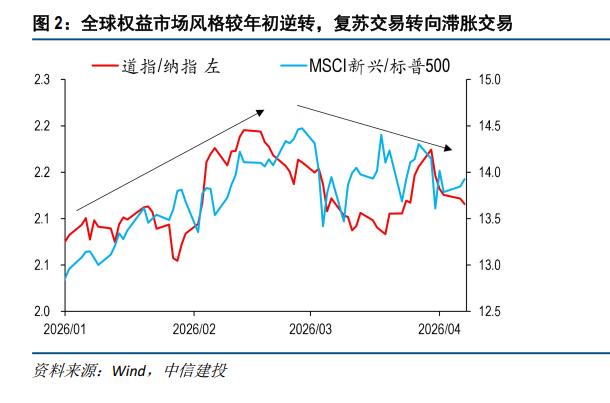 图 2：全球权益市场风格较年初逆转，复苏交易转向滞胀交易

道指/纳指 左

MSCI新兴/标普500

2.3
2.2
2.2
2.1
2.1
2.0

15.0
14.5
14.0
13.5
13.0
12.5

2026/01
2026/02
2026/03
2026/04

资料来源：Wind，中信建投